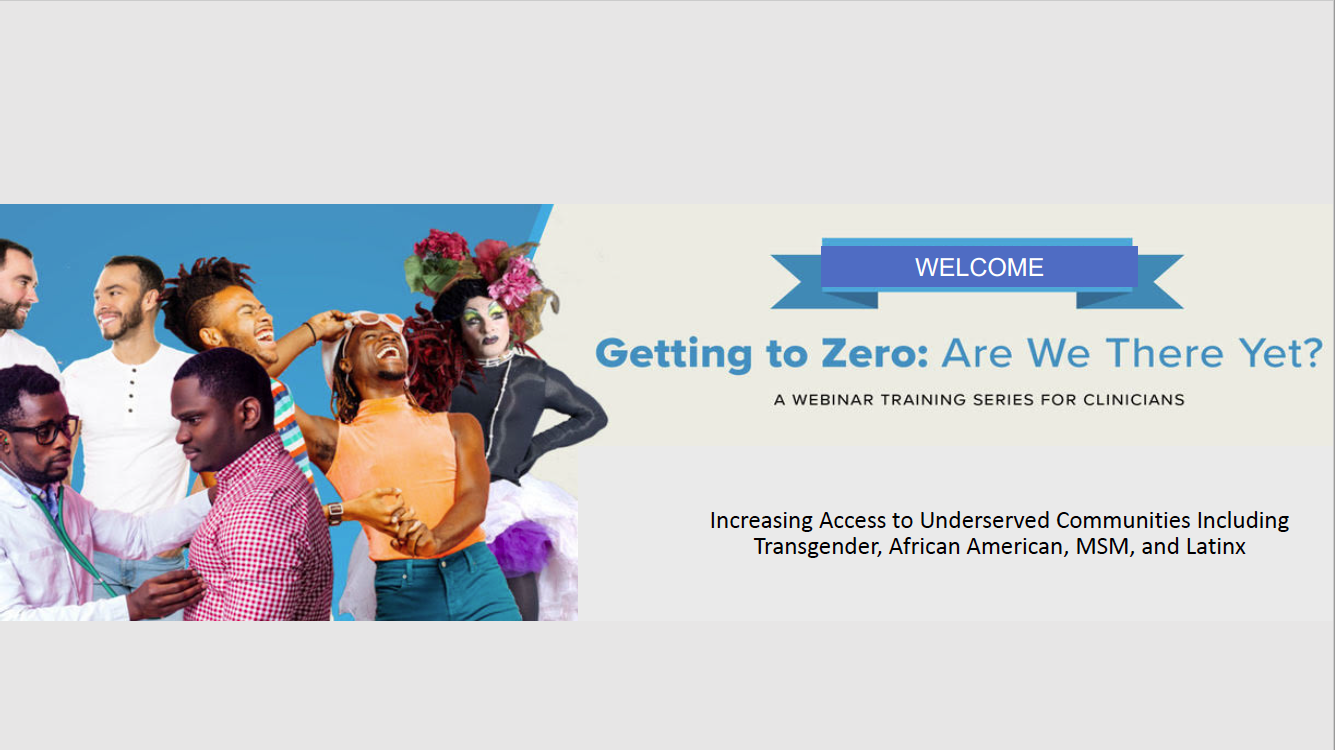 WELCOME

Getting to Zero: Are We There Yet?

A WEBINAR TRAINING SERIES FOR CLINICIANS

Increasing Access to Underserved Communities Including Transgender, African American, MSM, and Latinx